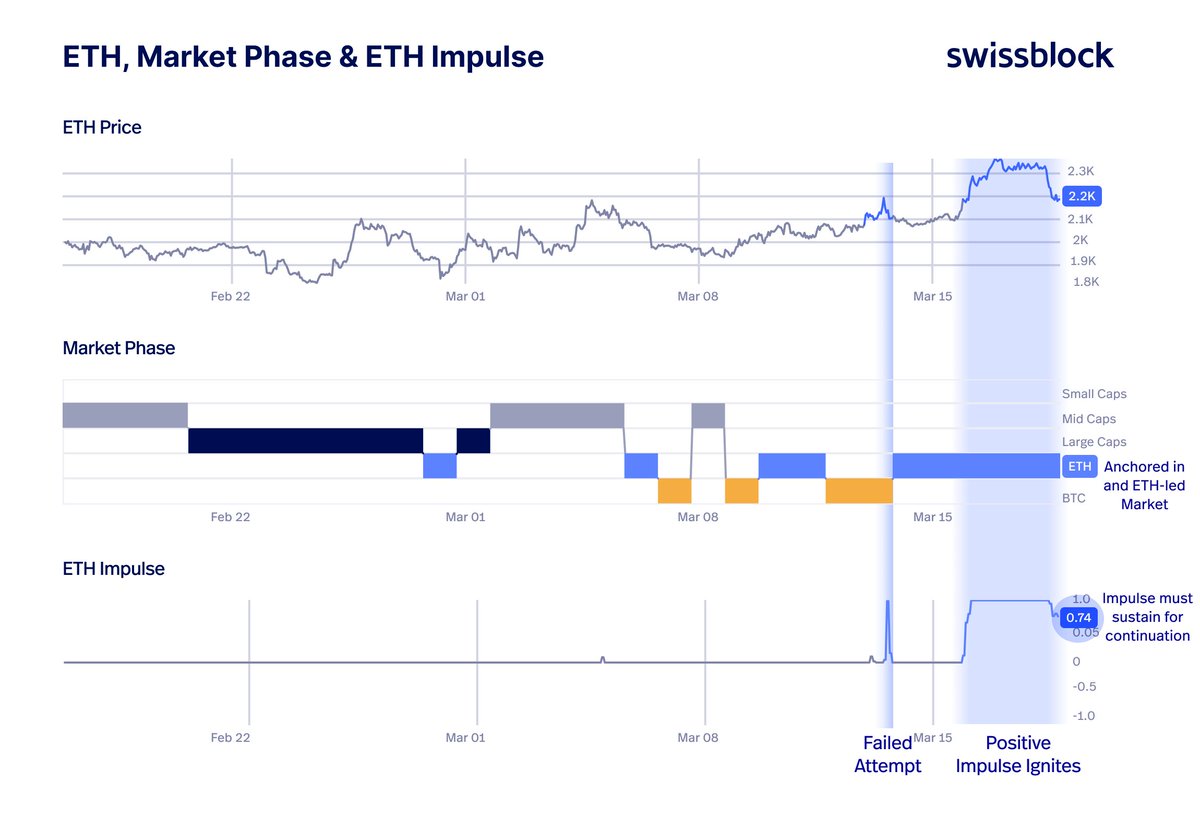 ETH, Market Phase & ETH Impulse

swissblock

ETH Price

2.3K
2.2K
2.1K
2K
1.9K
1.8K

Feb 22
Mar 01
Mar 08
Mar 15

Market Phase

Small Caps
Mid Caps
Large Caps
ETH
BTC

Anchored in and ETH-led Market

Feb 22
Mar 01
Mar 08
Mar 15

ETH Impulse

1.0
0.74
0.05
0
-0.5
-1.0

Impulse must sustain for continuation

Feb 22
Mar 01
Mar 08
Mar 15

Failed Attempt

Positive Impulse Ignites